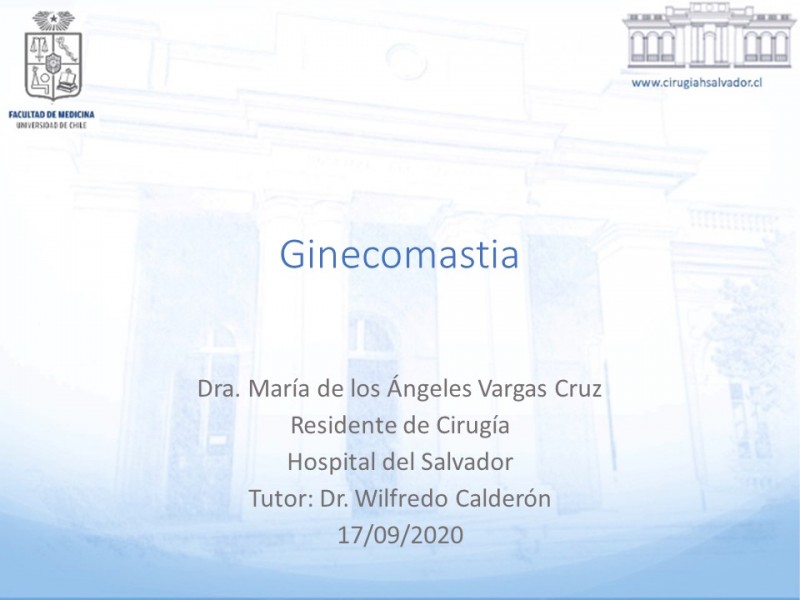 FACULTAD DE MEDICINA
UNIVERSIDAD DE CHILE

www.cirugiahsalvador.cl

Ginecomastia

Dra. María de los Ángeles Vargas Cruz
Residente de Cirugía
Hospital del Salvador
Tutor: Dr. Wilfredo Calderón
17/09/2020